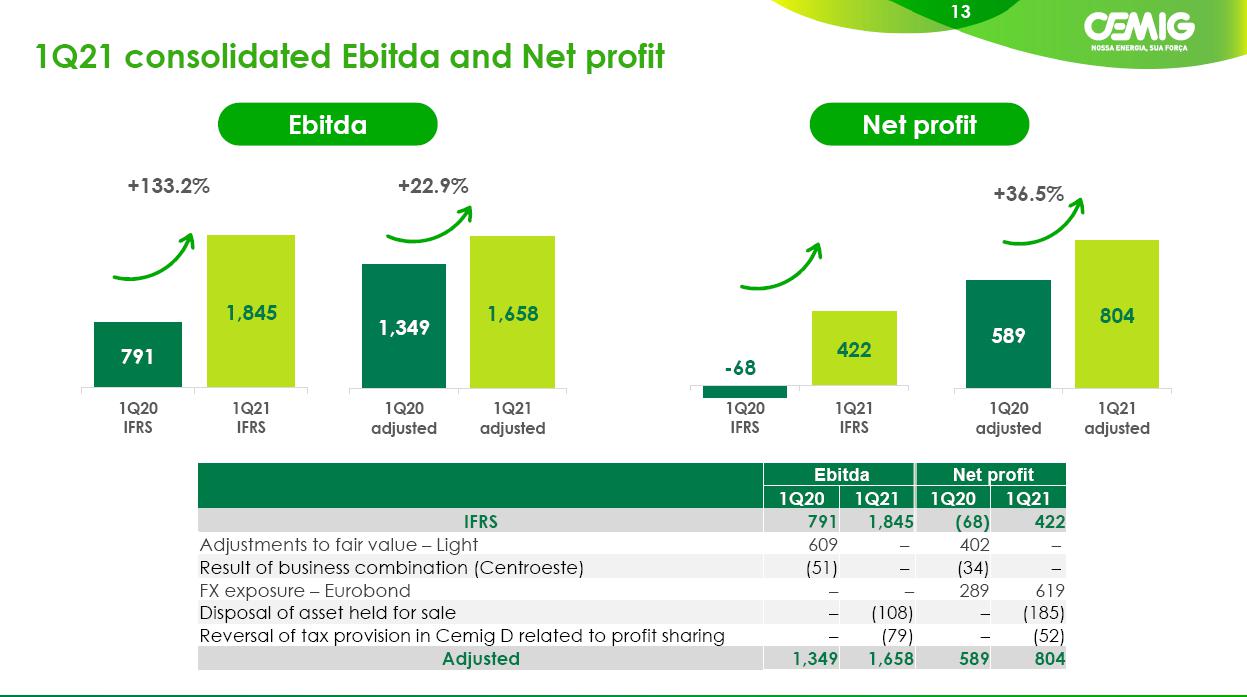 13

CEMIG
NOSSA ENERGIA, SUA FORÇA

1Q21 consolidated Ebitda and Net profit

Ebitda

+133.2%

791

1,845

1Q20 IFRS

1Q21 IFRS

+22.9%

1,349

1,658

1Q20 adjusted

1Q21 adjusted

Net profit

-68

422

1Q20 IFRS

1Q21 IFRS

+36.5%

589

804

1Q20 adjusted

1Q21 adjusted

| | Ebitda | | Net profit | |
|---|---|---|---|---|
| | 1Q20 | 1Q21 | 1Q20 | 1Q21 |
| IFRS | 791 | 1,845 | (68) | 422 |
| Adjustments to fair value – Light | 609 | – | 402 | – |
| Result of business combination (Centroeste) | (51) | – | (34) | – |
| FX exposure – Eurobond | – | – | 289 | 619 |
| Disposal of asset held for sale | – | (108) | – | (185) |
| Reversal of tax provision in Cemig D related to profit sharing | – | (79) | – | (52) |
| Adjusted | 1,349 | 1,658 | 589 | 804 |